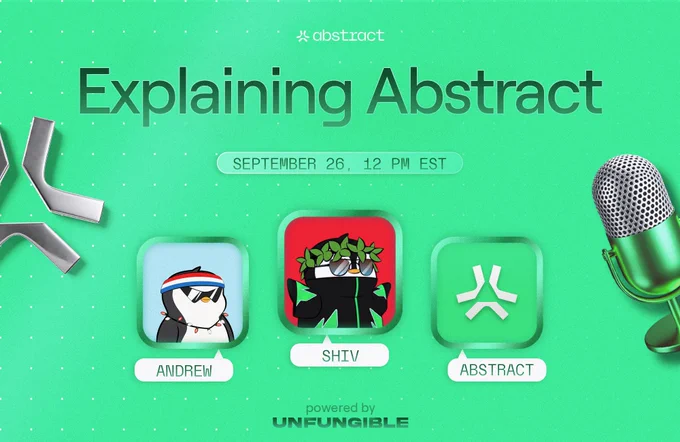 abstract

Explaining Abstract

SEPTEMBER 26, 12 PM EST

ANDREW

SHIV

ABSTRACT

powered by
UNFUNGIBLE